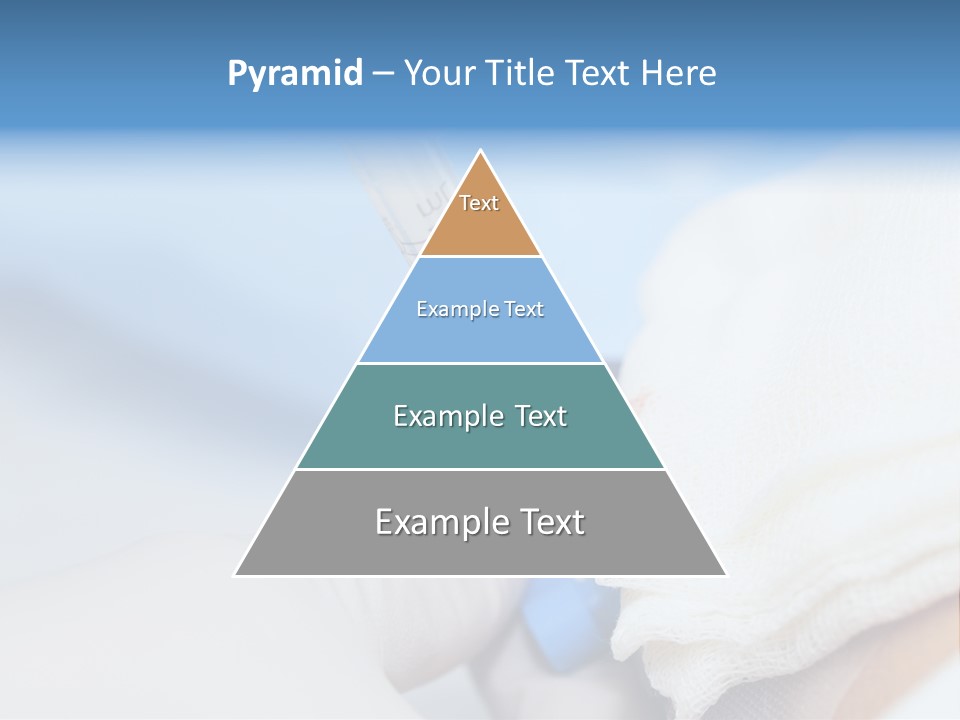 Pyramid – Your Title Text Here

Text

Example Text

Example Text

Example Text